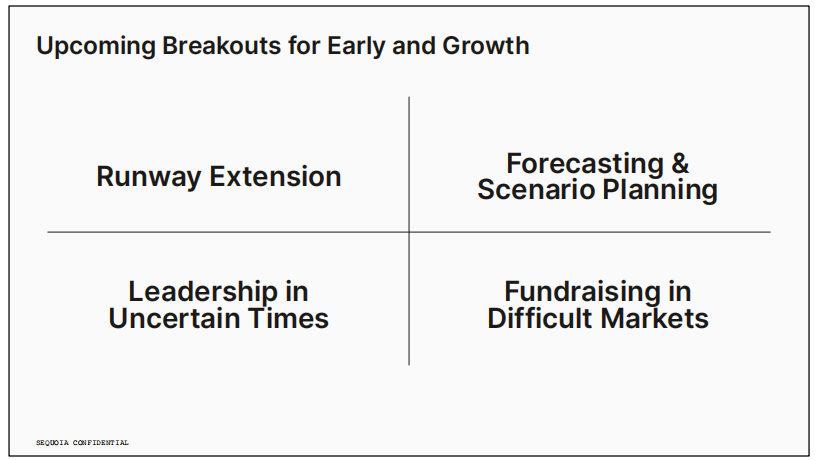 Upcoming Breakouts for Early and Growth

Runway Extension

Forecasting & Scenario Planning

Leadership in Uncertain Times

Fundraising in Difficult Markets

SEQUOIA CONFIDENTIAL